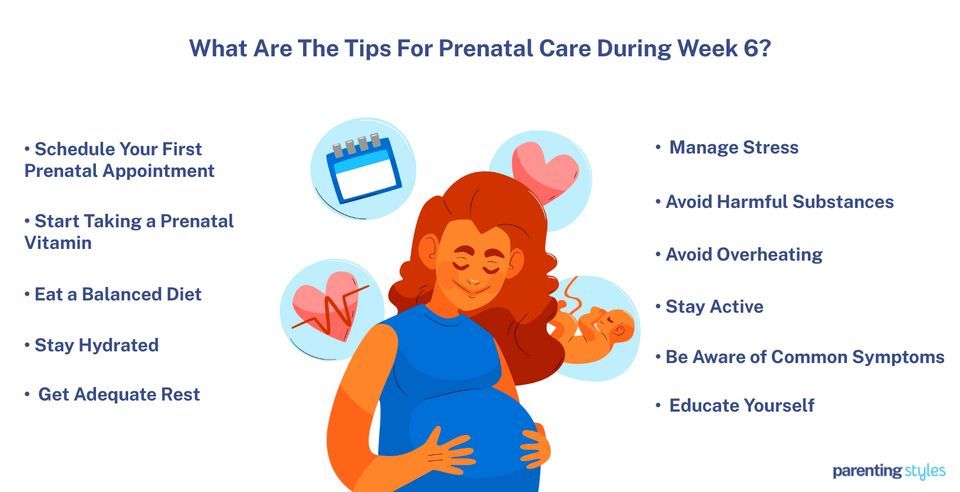 What Are The Tips For Prenatal Care During Week 6?

• Schedule Your First Prenatal Appointment

• Start Taking a Prenatal Vitamin

• Eat a Balanced Diet

• Stay Hydrated

• Get Adequate Rest

• Manage Stress

• Avoid Harmful Substances

• Avoid Overheating

• Stay Active

• Be Aware of Common Symptoms

• Educate Yourself

parenting styles